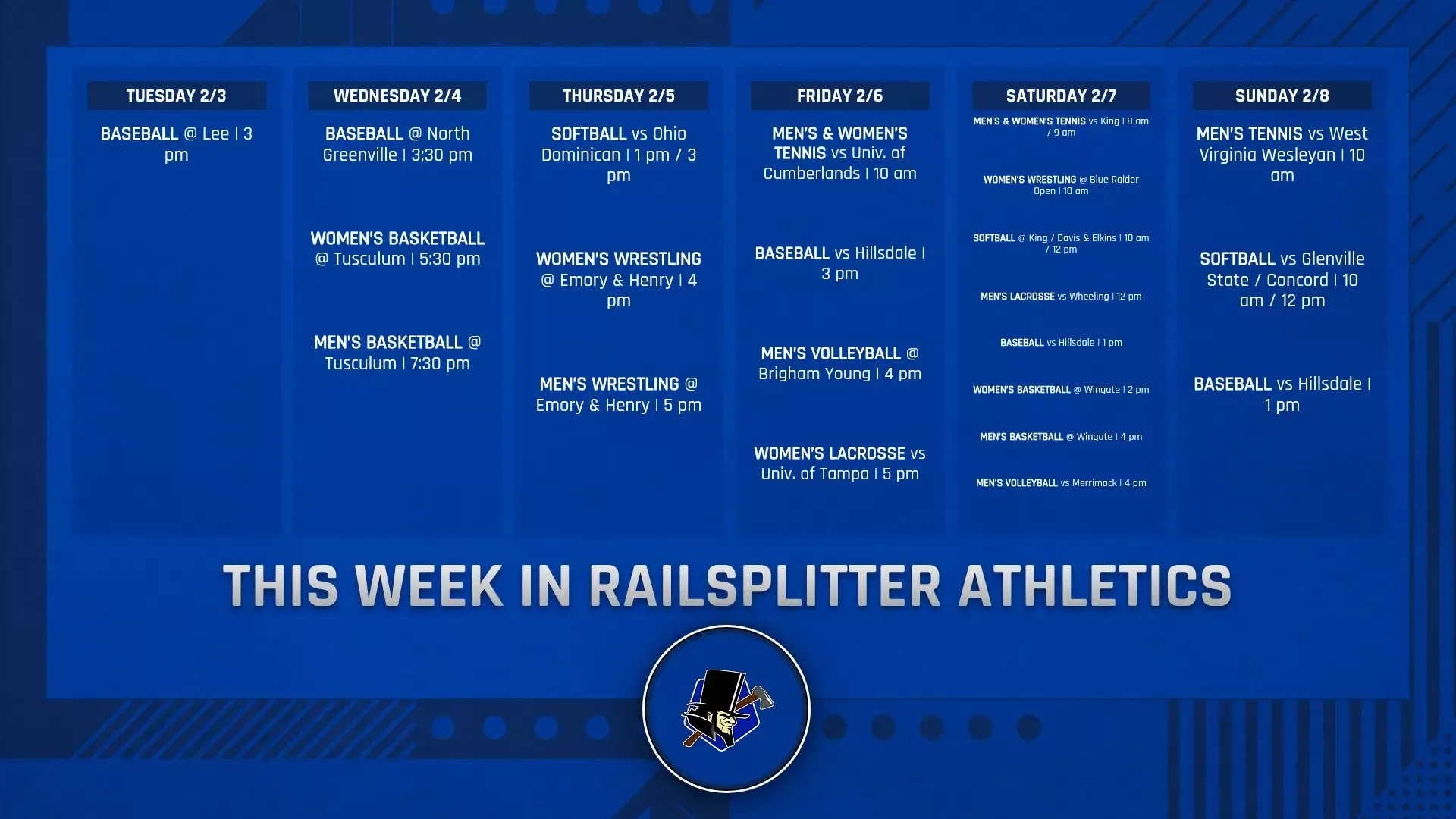 TUESDAY 2/3

BASEBALL @ Lee | 3 pm

WEDNESDAY 2/4

BASEBALL @ North Greenville | 3:30 pm

WOMEN'S BASKETBALL @ Tusculum | 5:30 pm

MEN'S BASKETBALL @ Tusculum | 7:30 pm

THURSDAY 2/5

SOFTBALL vs Ohio Dominican | 1 pm / 3 pm

WOMEN'S WRESTLING @ Emory & Henry | 4 pm

MEN'S WRESTLING @ Emory & Henry | 5 pm

FRIDAY 2/6

MEN'S & WOMEN'S TENNIS vs Univ. of Cumberlands | 10 am

BASEBALL vs Hillsdale | 3 pm

MEN'S VOLLEYBALL @ Brigham Young | 4 pm

WOMEN'S LACROSSE vs Univ. of Tampa | 5 pm

SATURDAY 2/7

MEN'S & WOMEN'S TENNIS vs King | 8 am / 9 am

WOMEN'S WRESTLING @ Blue Raider Open | 10 am

SOFTBALL @ King / Davis & Elkins | 10 am / 12 pm

MEN'S LACROSSE vs Wheeling | 12 pm

BASEBALL vs Hillsdale | 1 pm

WOMEN'S BASKETBALL @ Wingate | 2 pm

MEN'S BASKETBALL @ Wingate | 4 pm

MEN'S VOLLEYBALL vs Merrimack | 4 pm

SUNDAY 2/8

MEN'S TENNIS vs West Virginia Wesleyan | 10 am

SOFTBALL vs Glenville State / Concord | 10 am / 12 pm

BASEBALL vs Hillsdale | 1 pm

THIS WEEK IN RAILSPLITTER ATHLETICS